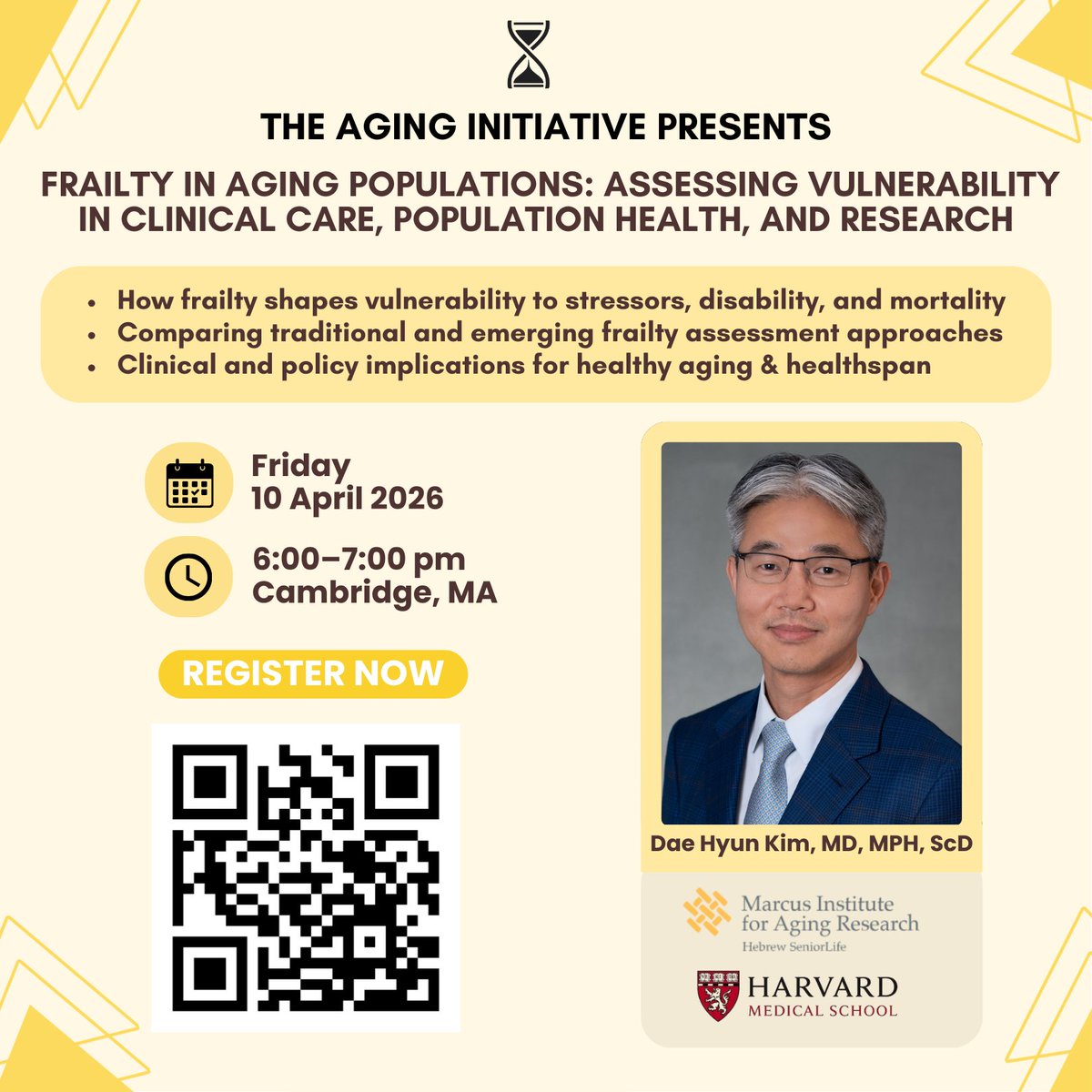 THE AGING INITIATIVE PRESENTS

FRAILTY IN AGING POPULATIONS: ASSESSING VULNERABILITY IN CLINICAL CARE, POPULATION HEALTH, AND RESEARCH

- How frailty shapes vulnerability to stressors, disability, and mortality
- Comparing traditional and emerging frailty assessment approaches
- Clinical and policy implications for healthy aging & healthspan

Friday
10 April 2026

6:00–7:00 pm
Cambridge, MA

REGISTER NOW

Dae Hyun Kim, MD, MPH, ScD

Marcus Institute for Aging Research
Hebrew SeniorLife

HARVARD
MEDICAL SCHOOL